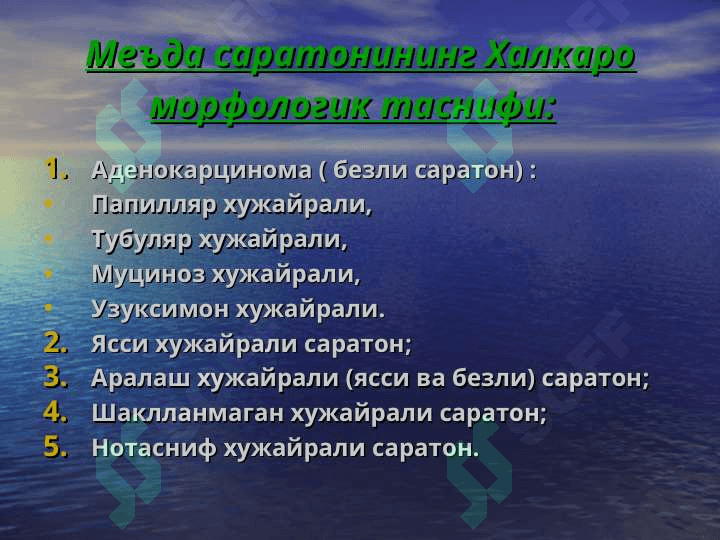 Меъда саратонининг Халкаро морфологик таснифи:

1. Аденокарцинома ( безли саратон) :
• Папилляр хужайрали,
• Тубуляр хужайрали,
• Муциноз хужайрали,
• Узуксимон хужайрали.
2. Ясси хужайрали саратон;
3. Аралаш хужайрали (ясси ва безли) саратон;
4. Шаклланмаган хужайрали саратон;
5. Нотасниф хужайрали саратон.